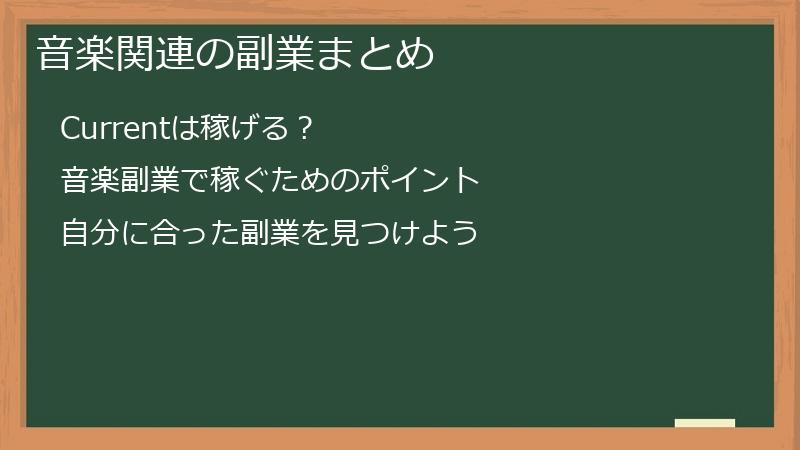 音楽関連の副業まとめ

Currentは稼げる？

音楽副業で稼ぐためのポイント

自分に合った副業を見つけよう